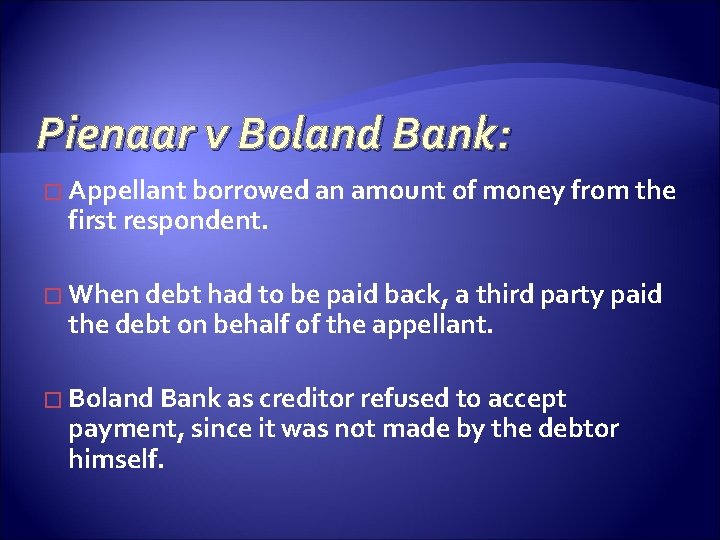 Pienaar v Boland Bank:

Appellant borrowed an amount of money from the first respondent.

When debt had to be paid back, a third party paid the debt on behalf of the appellant.

Boland Bank as creditor refused to accept payment, since it was not made by the debtor himself.